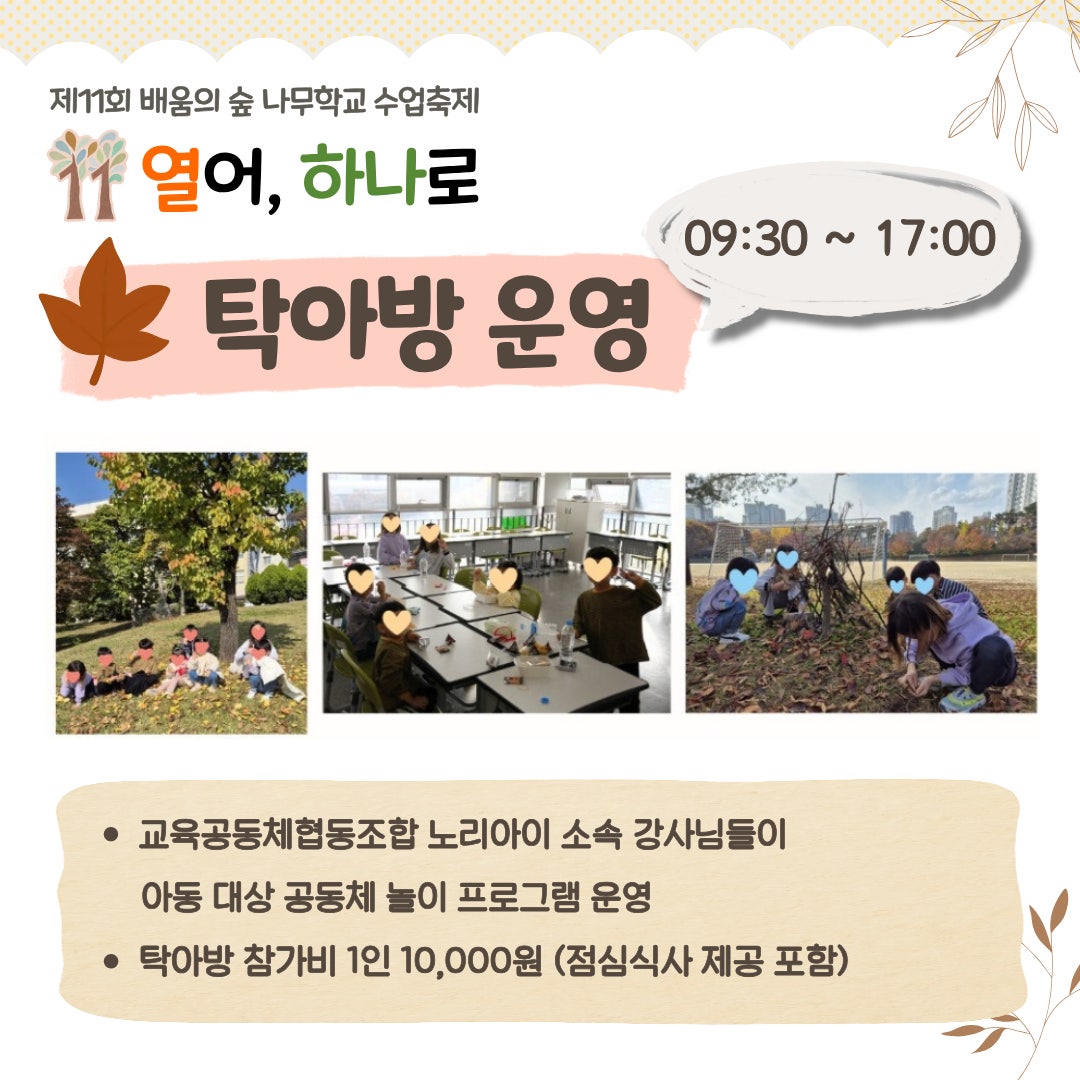 제11회 배움의 숲 나무학교 수업축제

11 열어, 하나로

09:30 ~ 17:00

탁아방 운영

• 교육공동체협동조합 노리아이 소속 강사님들이 아동 대상 공동체 놀이 프로그램 운영
• 탁아방 참가비 1인 10,000원 (점심식사 제공 포함)